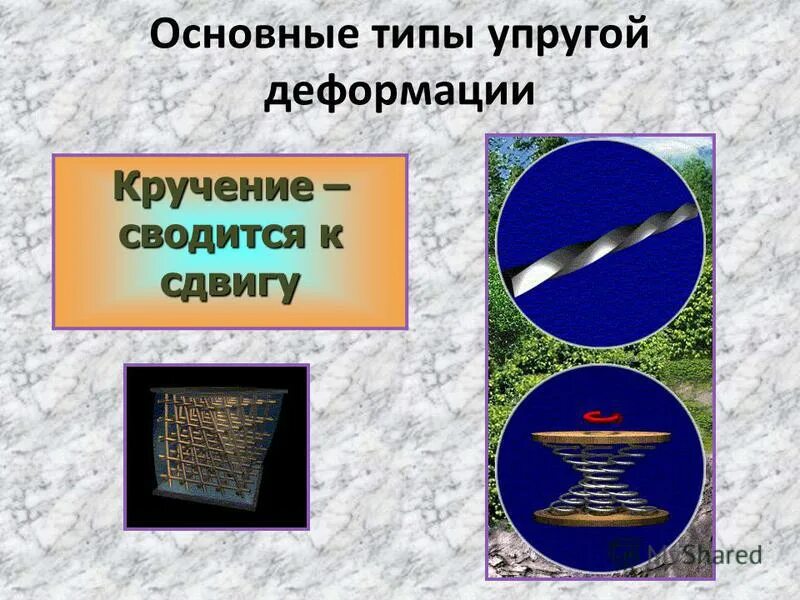 Основные типы упругой деформации

Кручение – сводится к сдвигу

MyShared